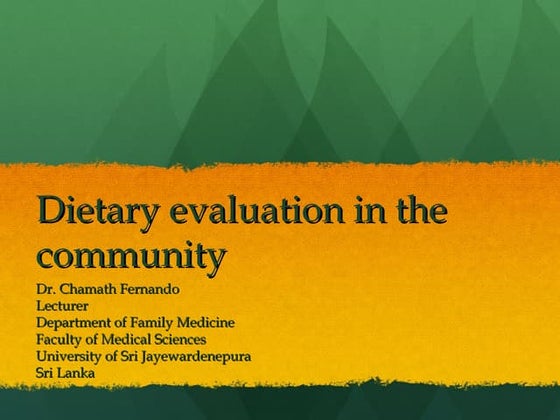 Dietary evaluation in the community

Dr. Chamath Fernando
Lecturer
Department of Family Medicine
Faculty of Medical Sciences
University of Sri Jayewardenepura
Sri Lanka